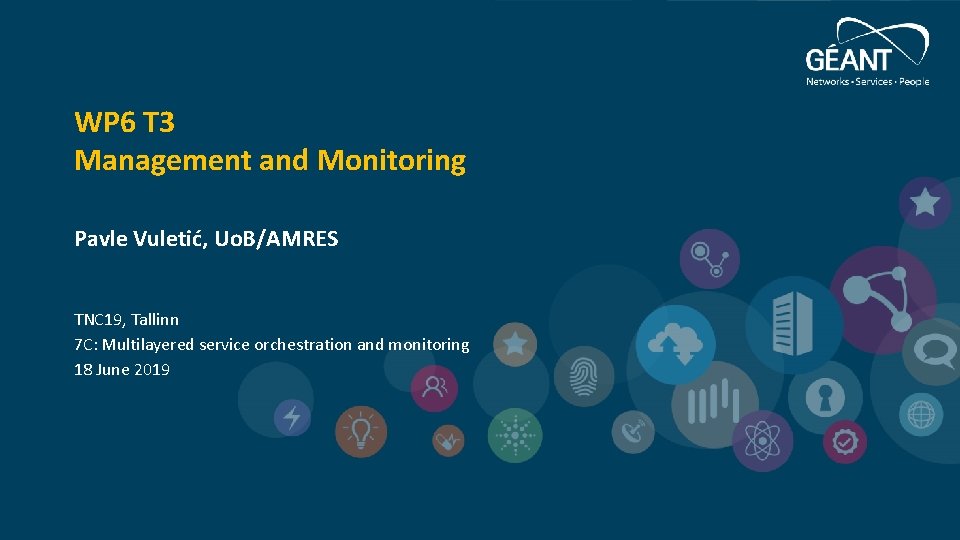 GÉANT
Networks • Services • People

WP6 T3
Management and Monitoring

Pavle Vuletić, UoB/AMRES

TNC19, Tallinn
7C: Multilayered service orchestration and monitoring
18 June 2019